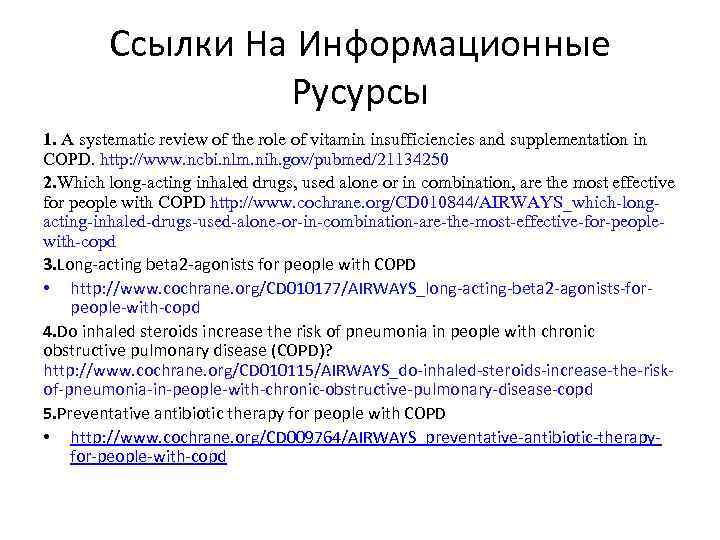 Ссылки На Информационные Русурсы

1. A systematic review of the role of vitamin insufficiencies and supplementation in COPD. http://www.ncbi.nlm.nih.gov/pubmed/21134250

2.Which long-acting inhaled drugs, used alone or in combination, are the most effective for people with COPD http://www.cochrane.org/CD010844/AIRWAYS_which-long-acting-inhaled-drugs-used-alone-or-in-combination-are-the-most-effective-for-people-with-copd

3.Long-acting beta2-agonists for people with COPD

• http://www.cochrane.org/CD010177/AIRWAYS_long-acting-beta2-agonists-for-people-with-copd

4.Do inhaled steroids increase the risk of pneumonia in people with chronic obstructive pulmonary disease (COPD)? http://www.cochrane.org/CD010115/AIRWAYS_do-inhaled-steroids-increase-the-risk-of-pneumonia-in-people-with-chronic-obstructive-pulmonary-disease-copd

5.Preventative antibiotic therapy for people with COPD

• http://www.cochrane.org/CD009764/AIRWAYS_preventative-antibiotic-therapy-for-people-with-copd